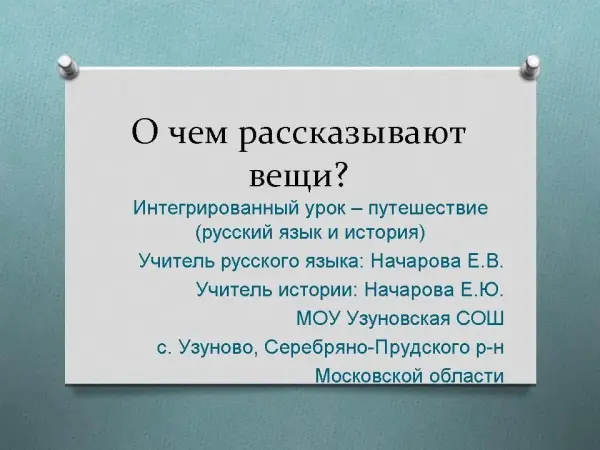 О чем рассказывают вещи?

Интегрированный урок – путешествие (русский язык и история)

Учитель русского языка: Начарова Е.В.

Учитель истории: Начарова Е.Ю.

МОУ Узуновская СОШ

с. Узуново, Серебряно-Прудского р-н

Московской области